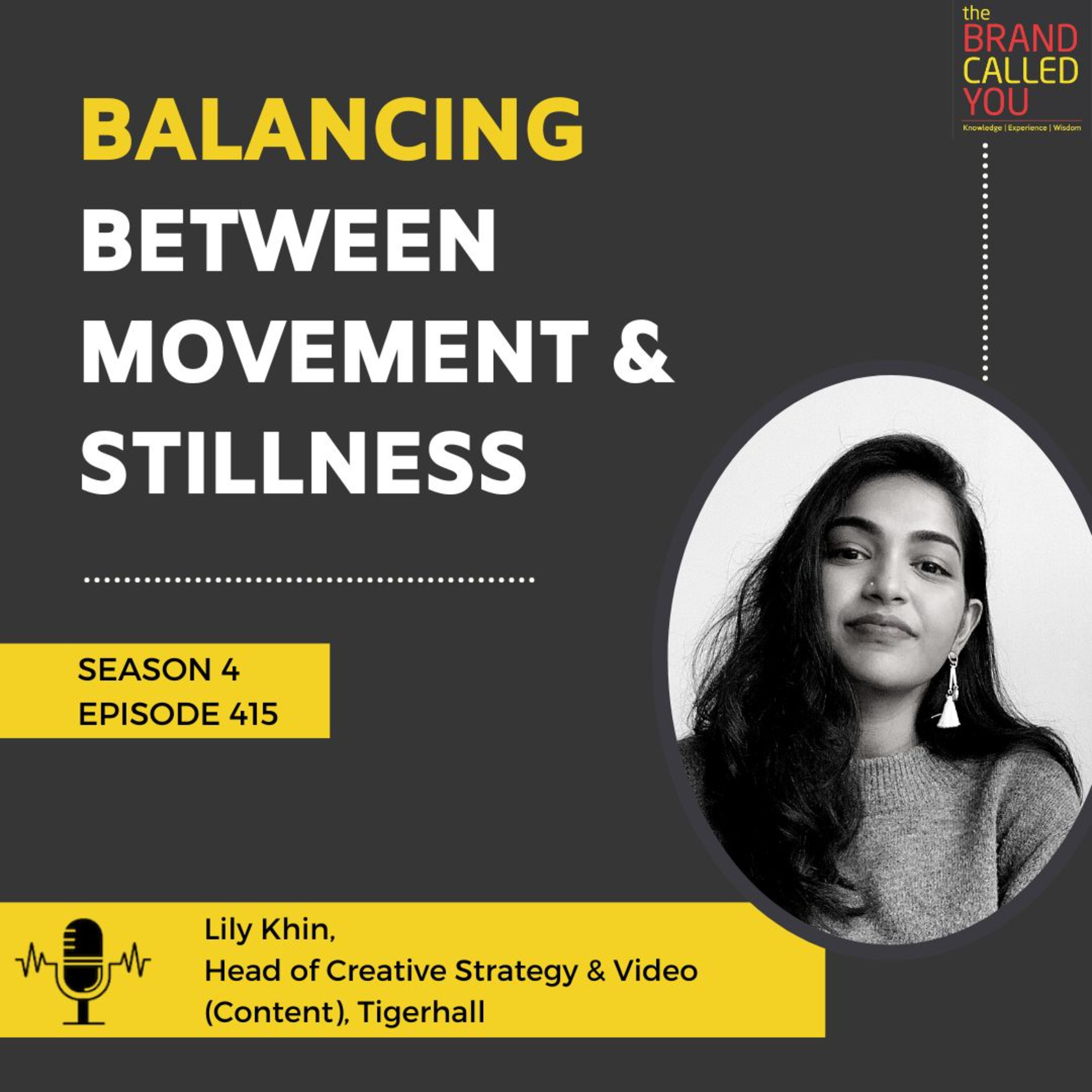 the BRAND CALLED YOU
Knowledge | Experience | Wisdom

BALANCING BETWEEN MOVEMENT & STILLNESS

SEASON 4
EPISODE 415

Lily Khin,
Head of Creative Strategy & Video (Content), Tigerhall